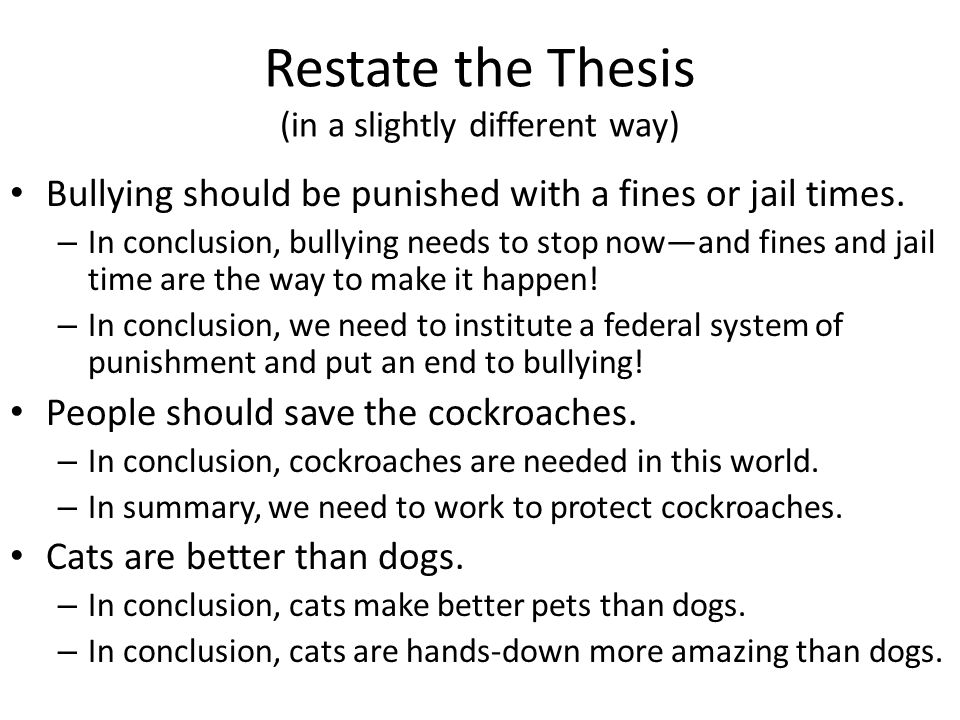 Restate the Thesis
(in a slightly different way)

• Bullying should be punished with a fines or jail times.
 – In conclusion, bullying needs to stop now—and fines and jail time are the way to make it happen!
 – In conclusion, we need to institute a federal system of punishment and put an end to bullying!

• People should save the cockroaches.
 – In conclusion, cockroaches are needed in this world.
 – In summary, we need to work to protect cockroaches.

• Cats are better than dogs.
 – In conclusion, cats make better pets than dogs.
 – In conclusion, cats are hands-down more amazing than dogs.